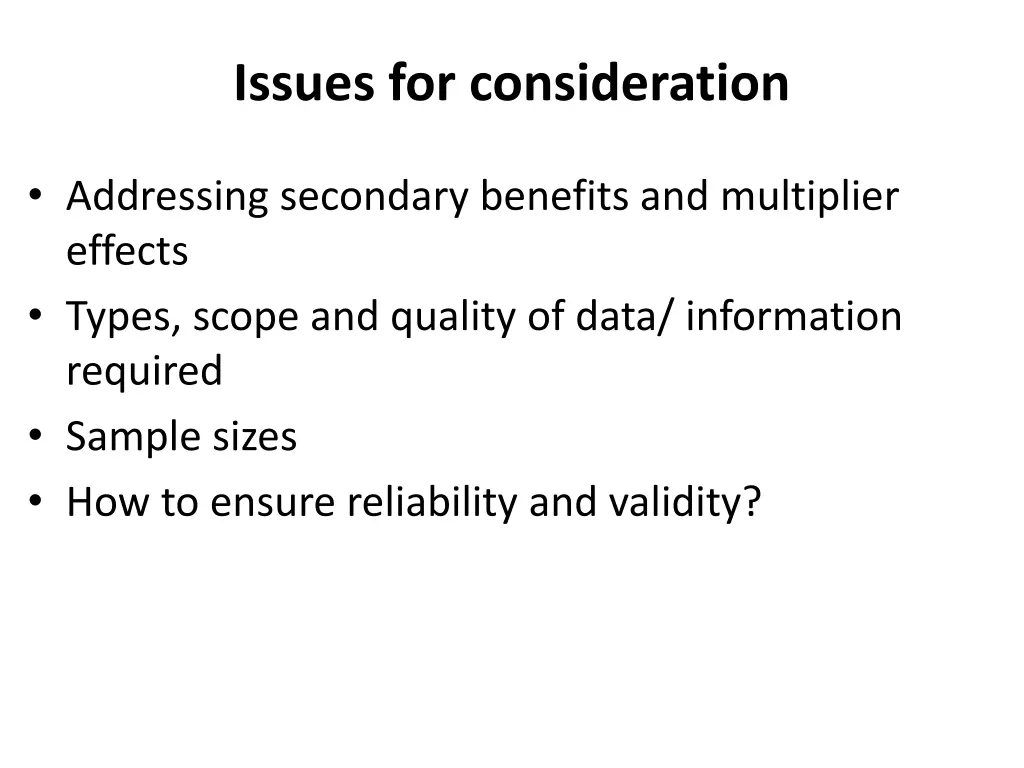 Issues for consideration

• Addressing secondary benefits and multiplier effects
• Types, scope and quality of data/ information required
• Sample sizes
• How to ensure reliability and validity?